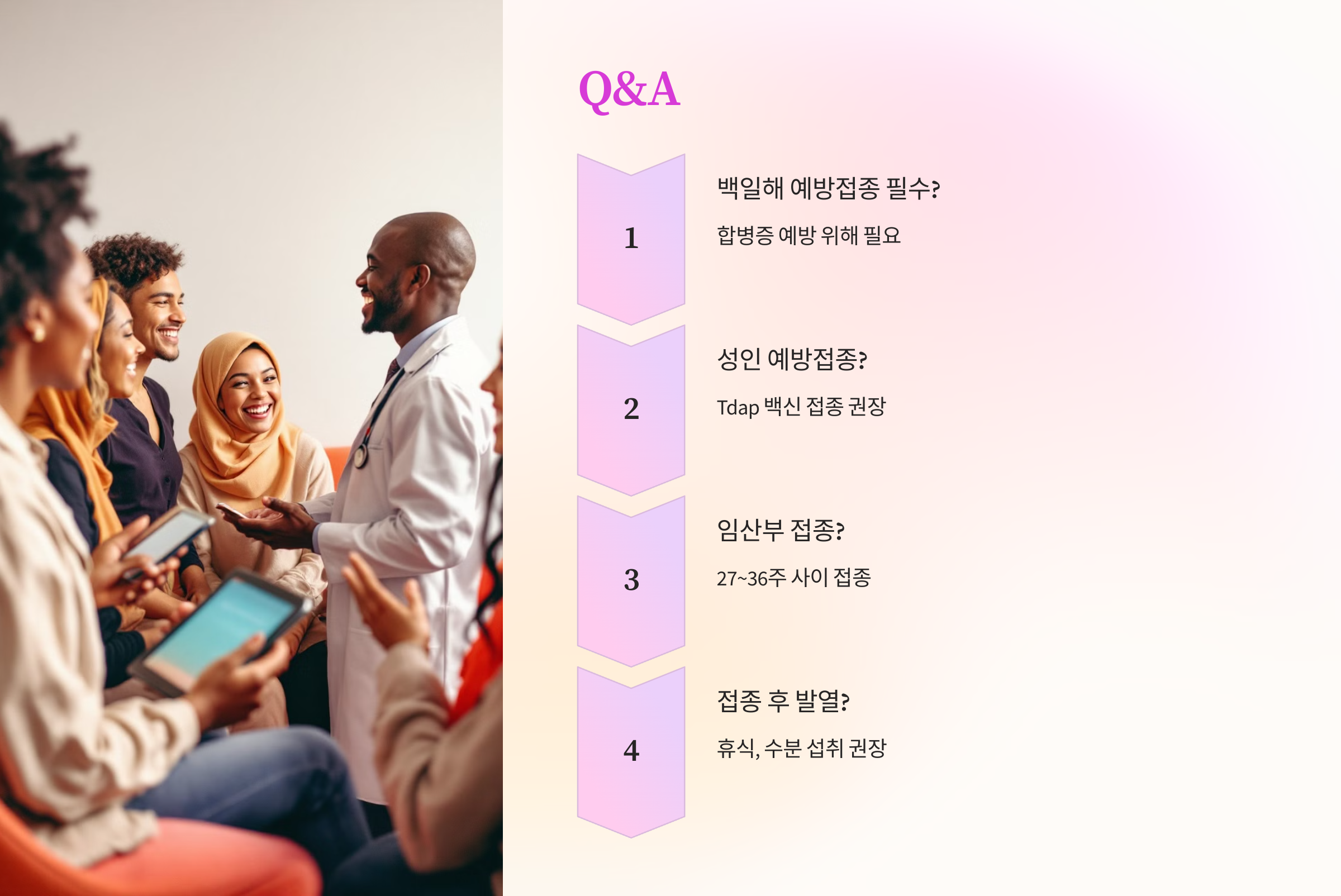 Q&A

1

백일해 예방접종 필수?

합병증 예방 위해 필요

2

성인 예방접종?

Tdap 백신 접종 권장

3

임산부 접종?

27~36주 사이 접종

4

접종 후 발열?

휴식, 수분 섭취 권장